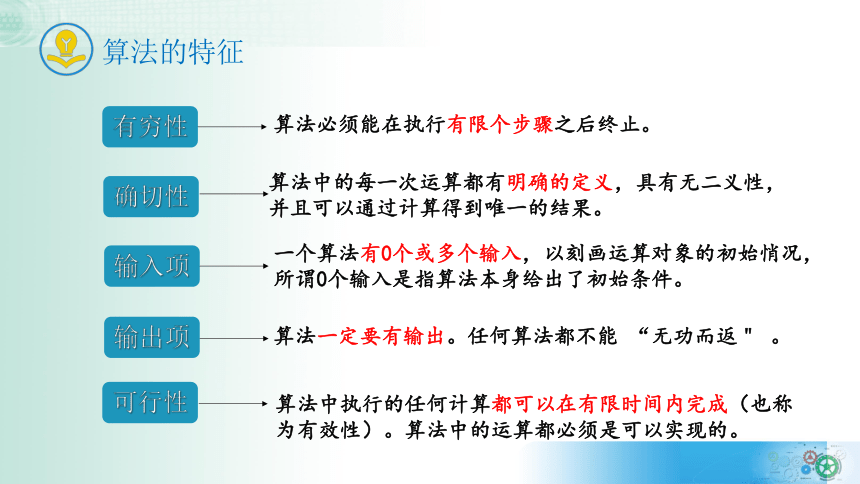 算法的特征

有穷性

算法必须能在执行有限个步骤之后终止。

确切性

算法中的每一次运算都有明确的定义，具有无二义性，并且可以通过计算得到唯一的结果。

输入项

一个算法有0个或多个输入，以刻画运算对象的初始情况，所谓0个输入是指算法本身给出了初始条件。

输出项

算法一定要有输出。任何算法都不能 “无功而返＂ 。

可行性

算法中执行的任何计算都可以在有限时间内完成（也称为有效性）。算法中的运算都必须是可以实现的。